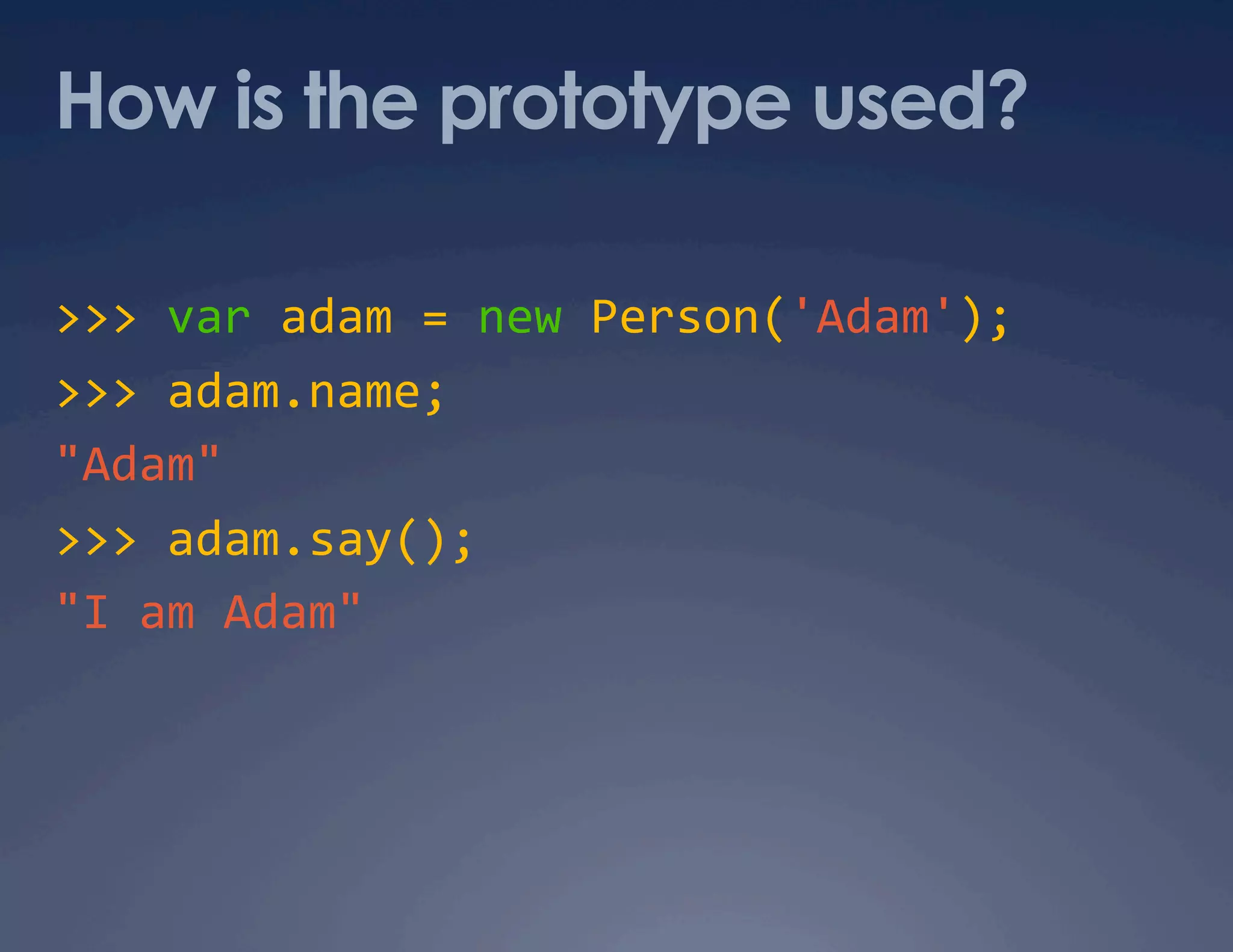 How is the prototype used?

>>> var adam = new Person('Adam');
>>> adam.name;
"Adam"
>>> adam.say();
"I am Adam"